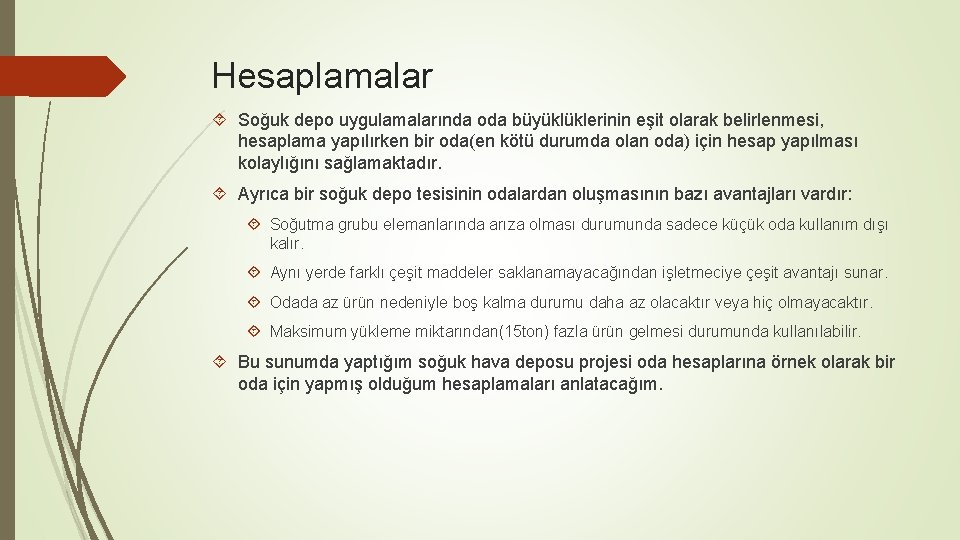 Hesaplamalar

Soğuk depo uygulamalarında oda büyüklüklerinin eşit olarak belirlenmesi, hesaplama yapılırken bir oda(en kötü durumda olan oda) için hesap yapılması kolaylığını sağlamaktadır.

Ayrıca bir soğuk depo tesisinin odalardan oluşmasının bazı avantajları vardır:

Soğutma grubu elemanlarında arıza olması durumunda sadece küçük oda kullanım dışı kalır.

Aynı yerde farklı çeşit maddeler saklanamayacağından işletmeciye çeşit avantajı sunar.

Odada az ürün nedeniyle boş kalma durumu daha az olacaktır veya hiç olmayacaktır.

Maksimum yükleme miktarından(15ton) fazla ürün gelmesi durumunda kullanılabilir.

Bu sunumda yaptığım soğuk hava deposu projesi oda hesaplarına örnek olarak bir oda için yapmış olduğum hesaplamaları anlatacağım.